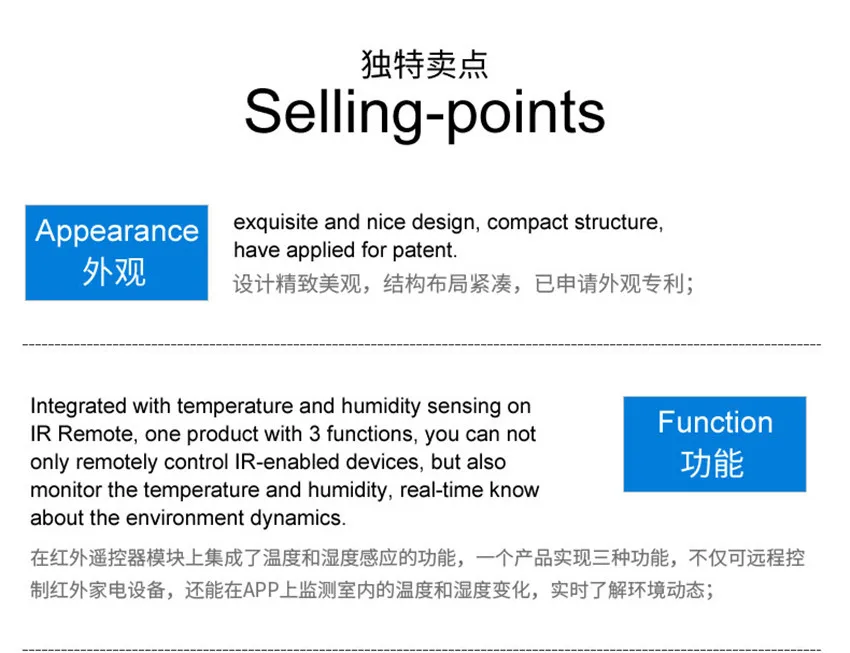 独特卖点
Selling-points

Appearance
外观

exquisite and nice design, compact structure, have applied for patent.
设计精致美观，结构布局紧凑，已申请外观专利；

Integrated with temperature and humidity sensing on IR Remote, one product with 3 functions, you can not only remotely control IR-enabled devices, but also monitor the temperature and humidity, real-time know about the environment dynamics.

Function
功能

在红外遥控器模块上集成了温度和湿度感应的功能，一个产品实现三种功能，不仅可远程控制红外家电设备，还能在APP上监测室内的温度和湿度变化，实时了解环境动态；